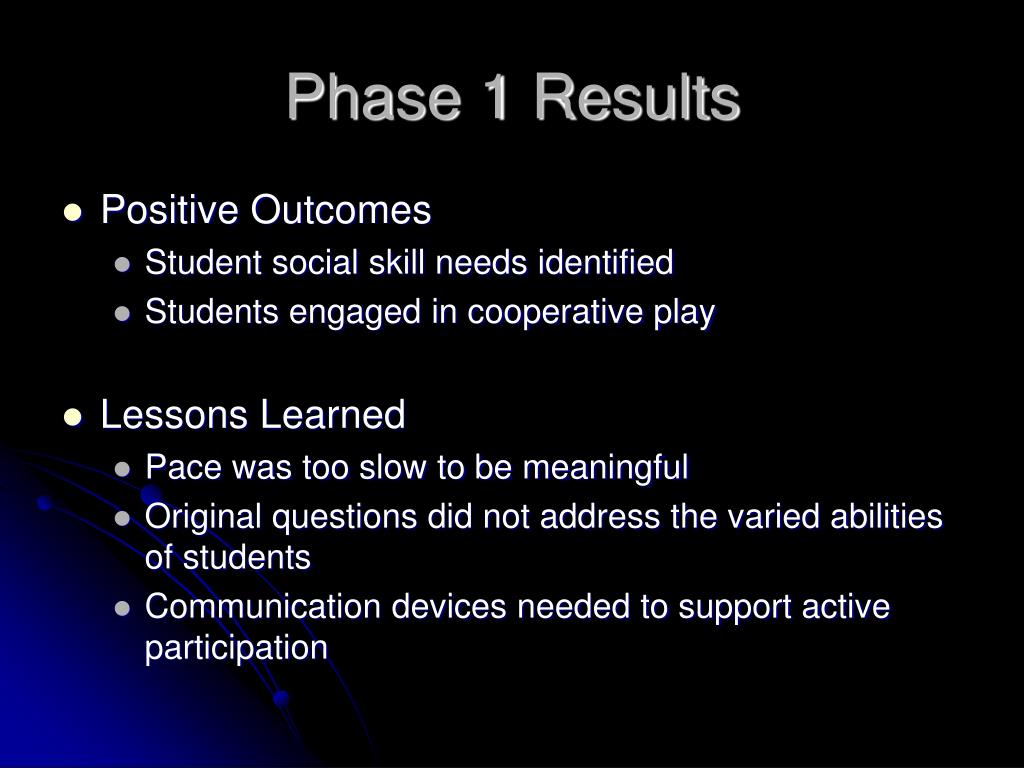 Phase 1 Results

- Positive Outcomes
  - Student social skill needs identified
  - Students engaged in cooperative play

- Lessons Learned
  - Pace was too slow to be meaningful
  - Original questions did not address the varied abilities of students
  - Communication devices needed to support active participation